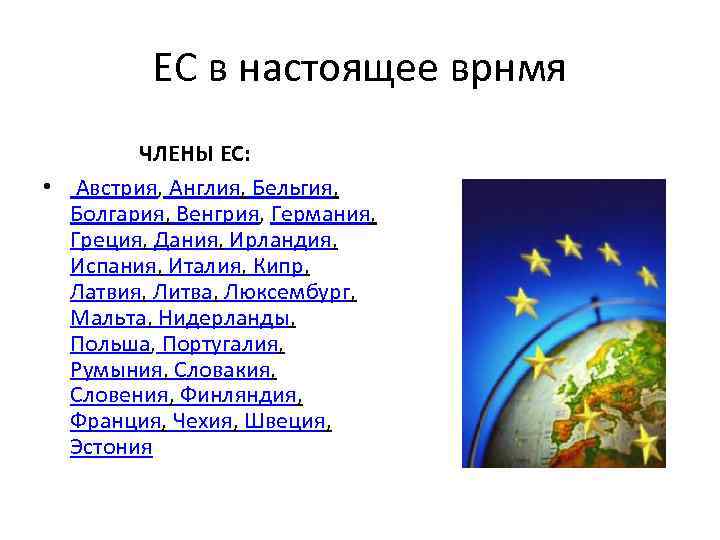 ЕС в настоящее врнмя

ЧЛЕНЫ ЕС:

• Австрия, Англия, Бельгия, Болгария, Венгрия, Германия, Греция, Дания, Ирландия, Испания, Италия, Кипр, Латвия, Литва, Люксембург, Мальта, Нидерланды, Польша, Португалия, Румыния, Словакия, Словения, Финляндия, Франция, Чехия, Швеция, Эстония